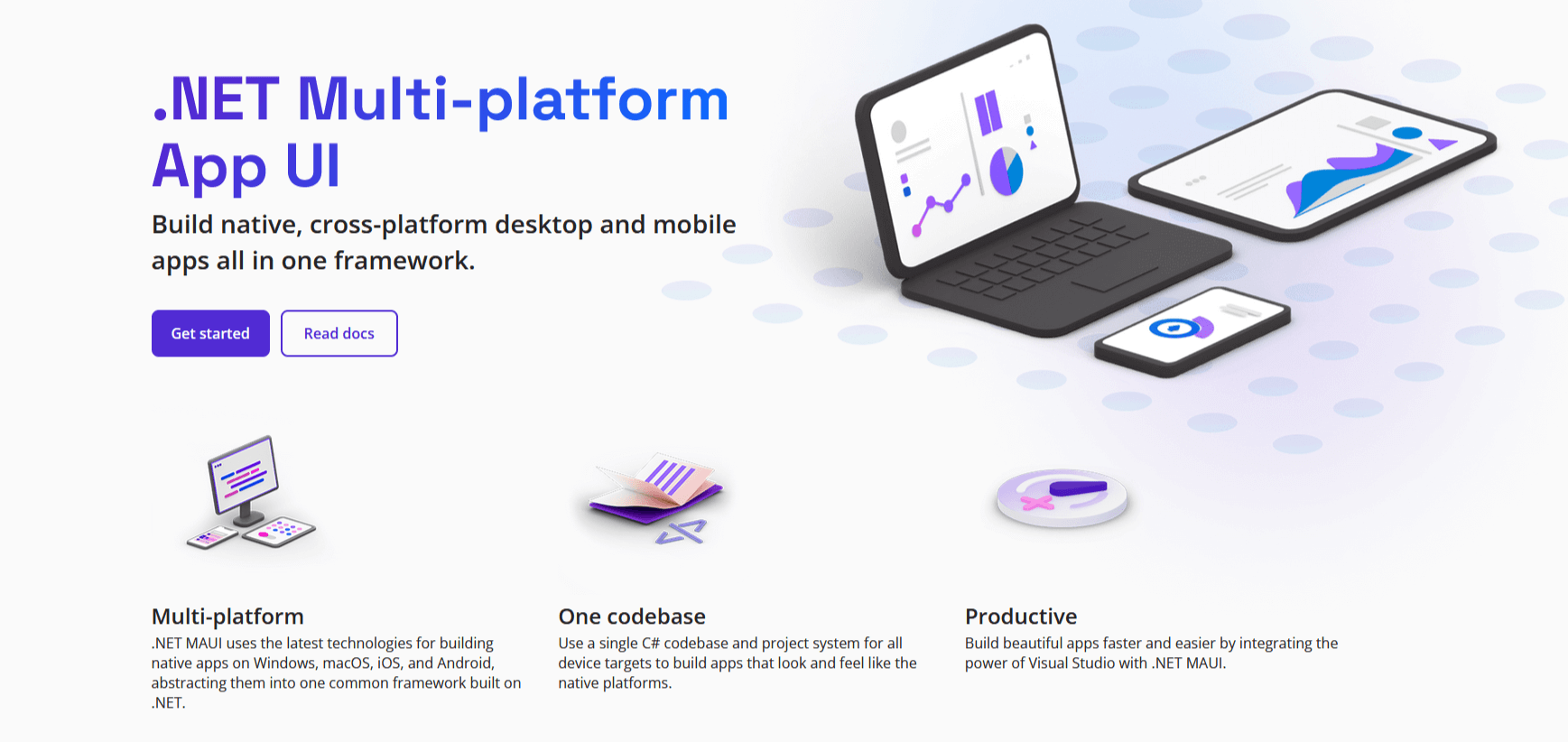 .NET Multi-platform App UI

Build native, cross-platform desktop and mobile apps all in one framework.

Get started

Read docs

Multi-platform
.NET MAUI uses the latest technologies for building native apps on Windows, macOS, iOS, and Android, abstracting them into one common framework built on .NET.

One codebase
Use a single C# codebase and project system for all device targets to build apps that look and feel like the native platforms.

Productive
Build beautiful apps faster and easier by integrating the power of Visual Studio with .NET MAUI.